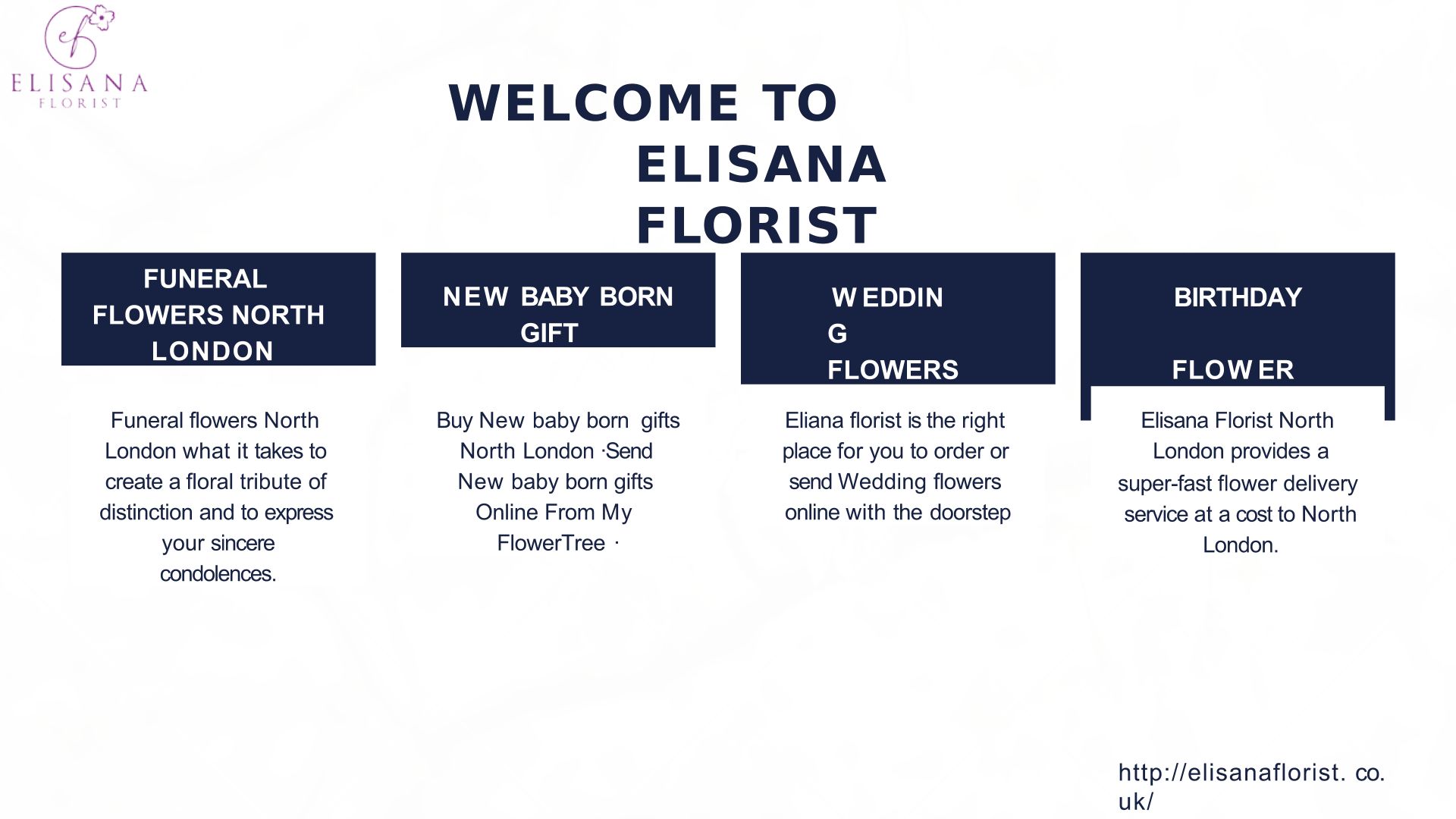 ef
ELISANA
FLORIST

WELCOME TO ELISANA FLORIST

FUNERAL FLOWERS NORTH LONDON

Funeral flowers North London what it takes to create a floral tribute of distinction and to express your sincere condolences.

NEW BABY BORN GIFT

Buy New baby born gifts North London ·Send New baby born gifts Online From My FlowerTree ·

WEDDIN G FLOWERS

Eliana florist is the right place for you to order or send Wedding flowers online with the doorstep

BIRTHDAY FLOWER

Elisana Florist North London provides a super-fast flower delivery service at a cost to North London.

http://elisanaflorist. co. uk/